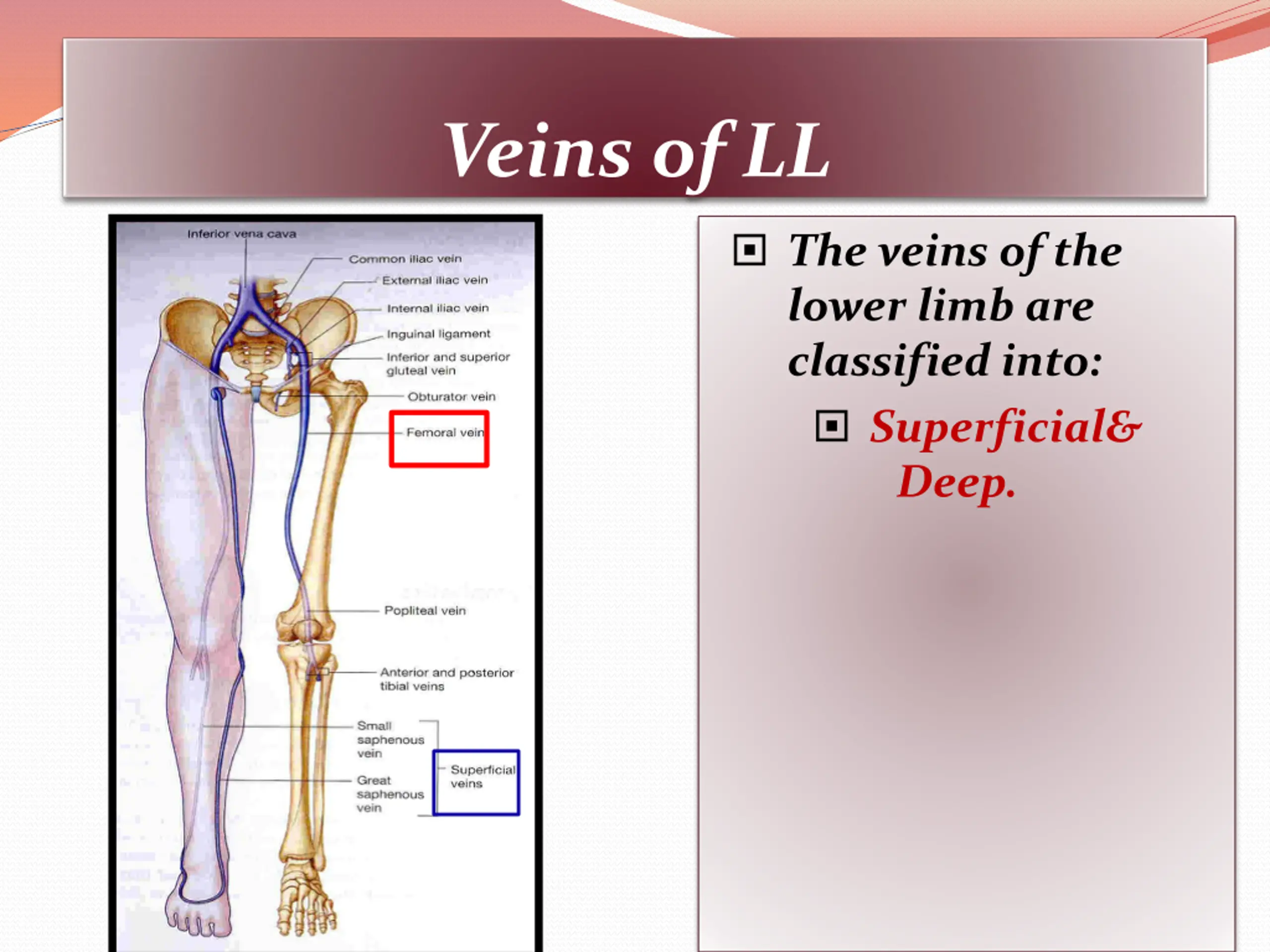 Veins of LL

Inferior vena cava
Common iliac vein
External iliac vein
Internal iliac vein
Inguinal ligament
Inferior and superior gluteal vein
Obturator vein
Femoral vein
Popliteal vein
Anterior and posterior tibial veins
Small saphenous vein
Great saphenous vein
Superficial veins

The veins of the lower limb are classified into:

Superficial& Deep.